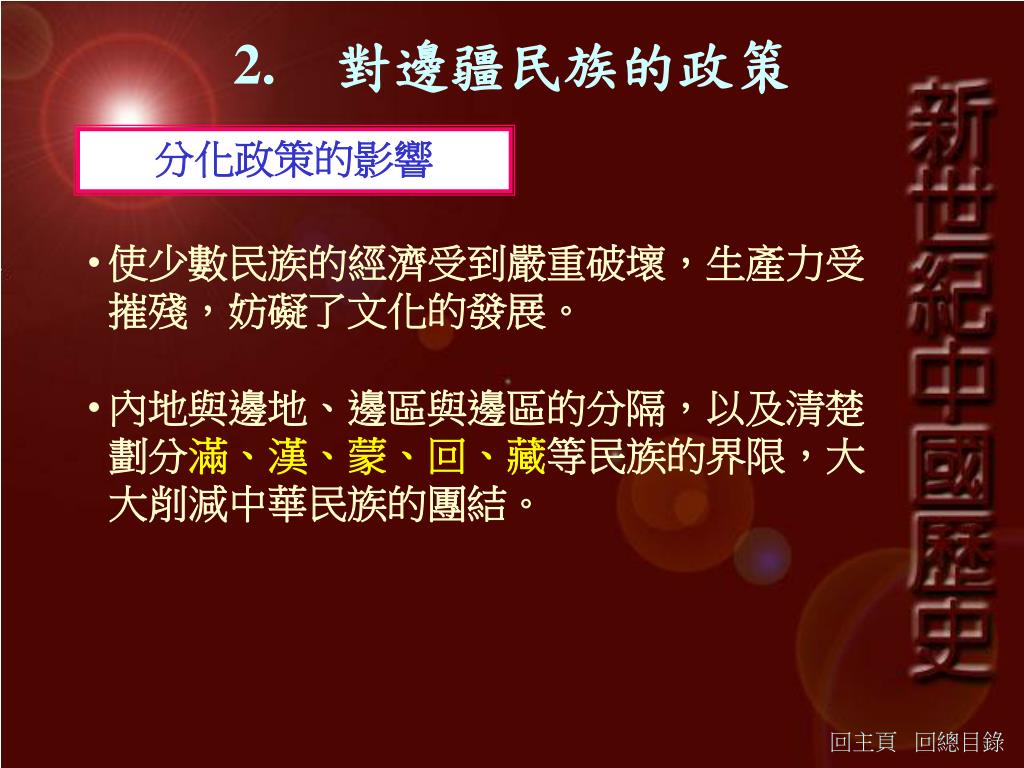 2. 對邊疆民族的政策

分化政策的影響

• 使少數民族的經濟受到嚴重破壞，生產力受摧殘，妨礙了文化的發展。

• 內地與邊地、邊區與邊區的分隔，以及清楚劃分滿、漢、蒙、回、藏等民族的界限，大大削減中華民族的團結。

新世紀中國歷史

回主頁 回總目錄